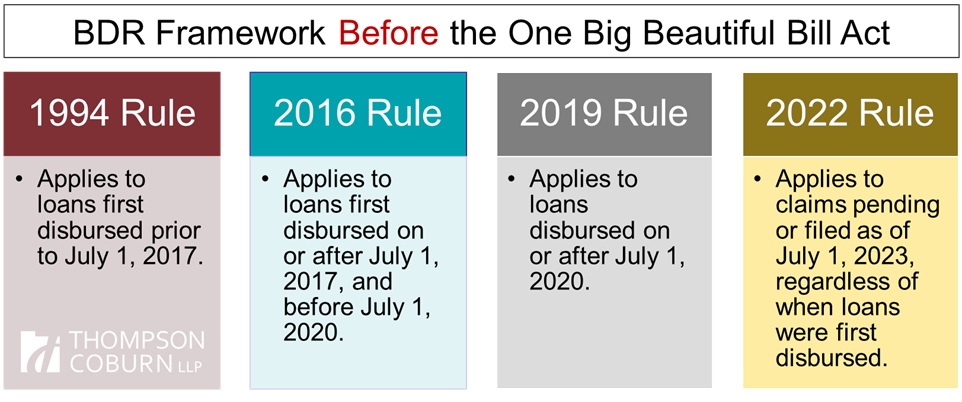 BDR Framework Before the One Big Beautiful Bill Act

1994 Rule

• Applies to loans first disbursed prior to July 1, 2017.

THOMPSON COBURN LLP

2016 Rule

• Applies to loans first disbursed on or after July 1, 2017, and before July 1, 2020.

2019 Rule

• Applies to loans disbursed on or after July 1, 2020.

2022 Rule

• Applies to claims pending or filed as of July 1, 2023, regardless of when loans were first disbursed.